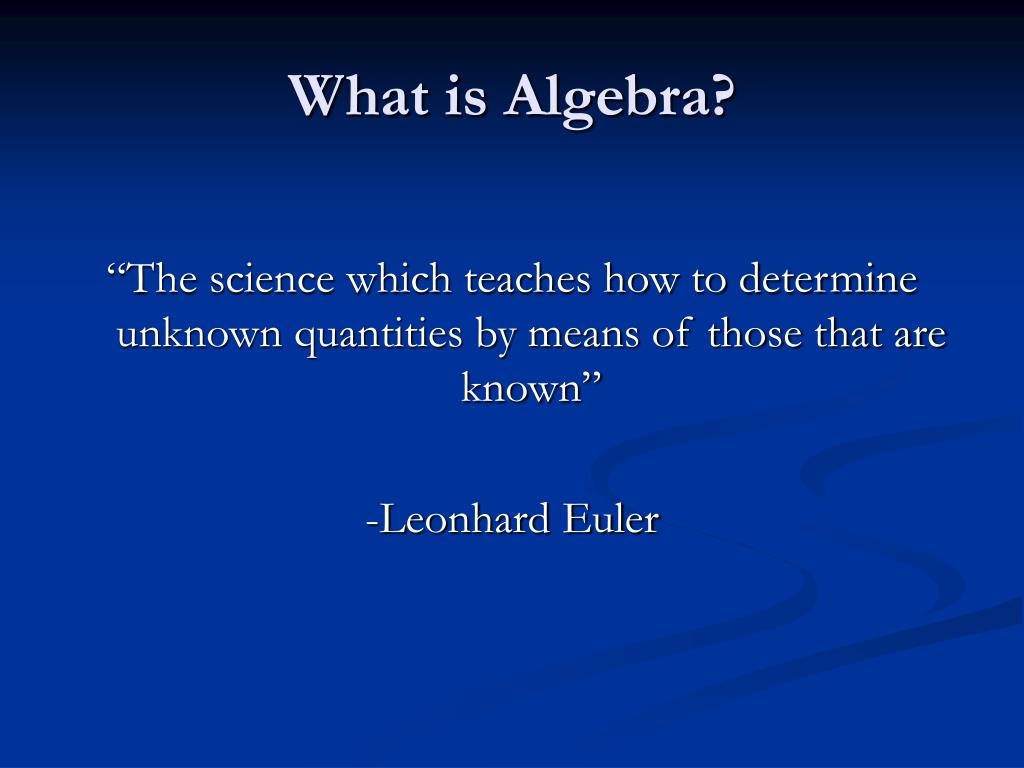 What is Algebra?

“The science which teaches how to determine unknown quantities by means of those that are known”

-Leonhard Euler